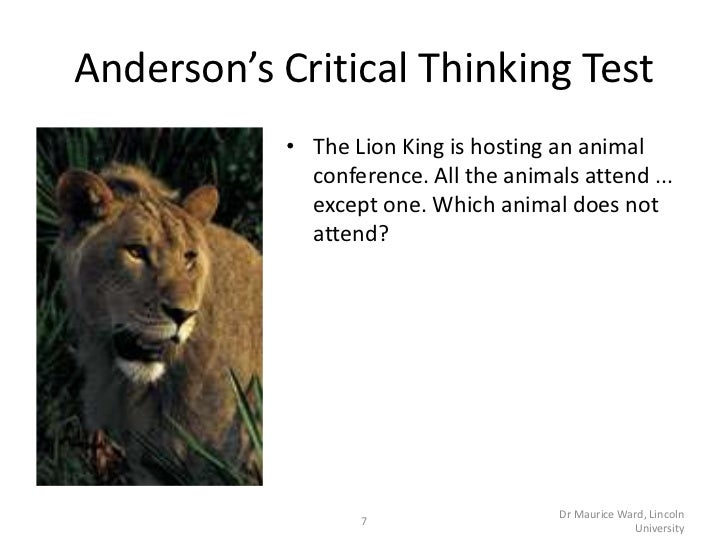 Anderson's Critical Thinking Test

• The Lion King is hosting an animal conference. All the animals attend ... except one. Which animal does not attend?

7

Dr Maurice Ward, Lincoln University